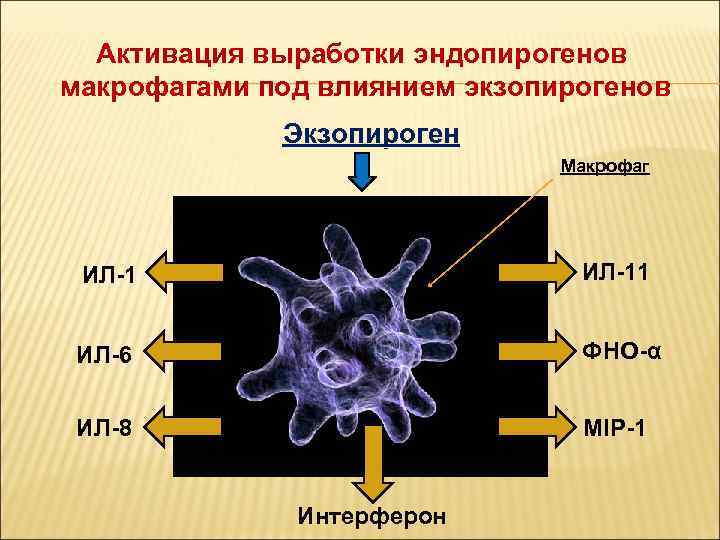 Активация выработки эндопирогенов макрофагами под влиянием экзопирогенов

Экзопироген

Макрофаг

ИЛ-1

ИЛ-6

ИЛ-8

ИЛ-11

ФНО-α

MIP-1

Интерферон